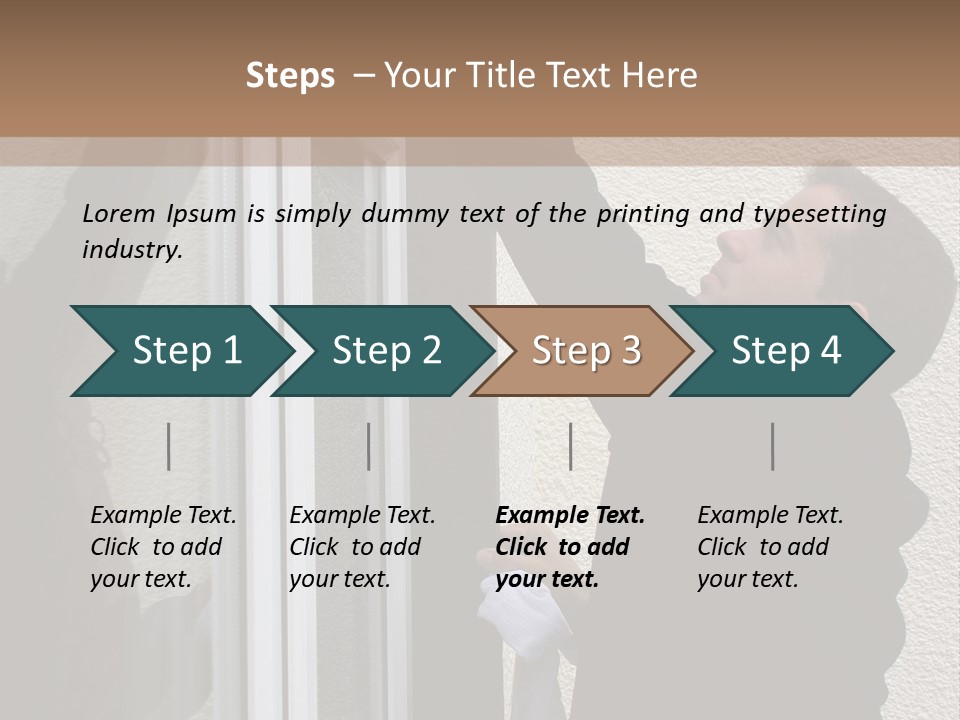 Steps – Your Title Text Here

Lorem Ipsum is simply dummy text of the printing and typesetting industry.

Step 1

Step 2

Step 3

Step 4

Example Text. Click to add your text.

Example Text. Click to add your text.

Example Text. Click to add your text.

Example Text. Click to add your text.